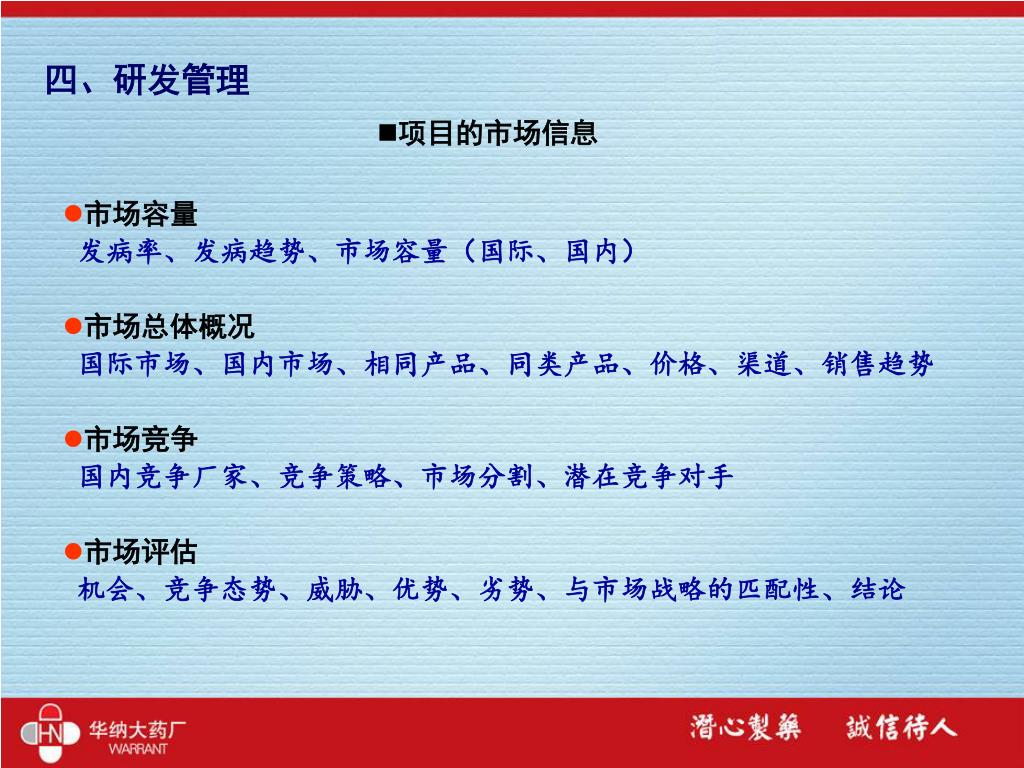 四、研发管理

■项目的市场信息

●市场容量
发病率、发病趋势、市场容量（国际、国内）

●市场总体概况
国际市场、国内市场、相同产品、同类产品、价格、渠道、销售趋势

●市场竞争
国内竞争厂家、竞争策略、市场分割、潜在竞争对手

●市场评估
机会、竞争态势、威胁、优势、劣势、与市场战略的匹配性、结论

HN 华纳大药厂 WARRANT

潜心製藥 誠信待人